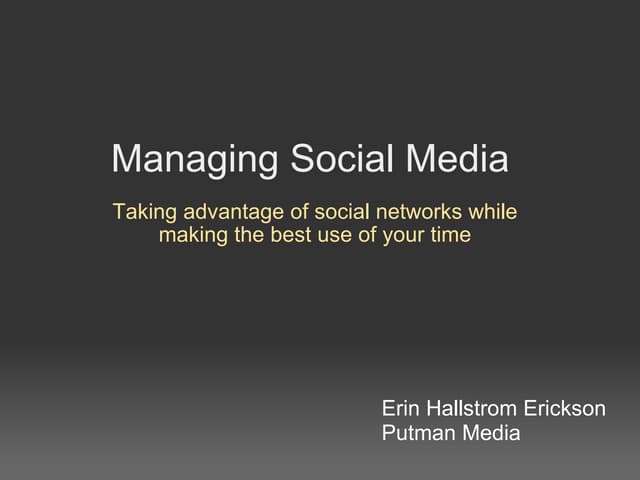 Managing Social Media

Taking advantage of social networks while making the best use of your time

Erin Hallstrom Erickson
Putman Media